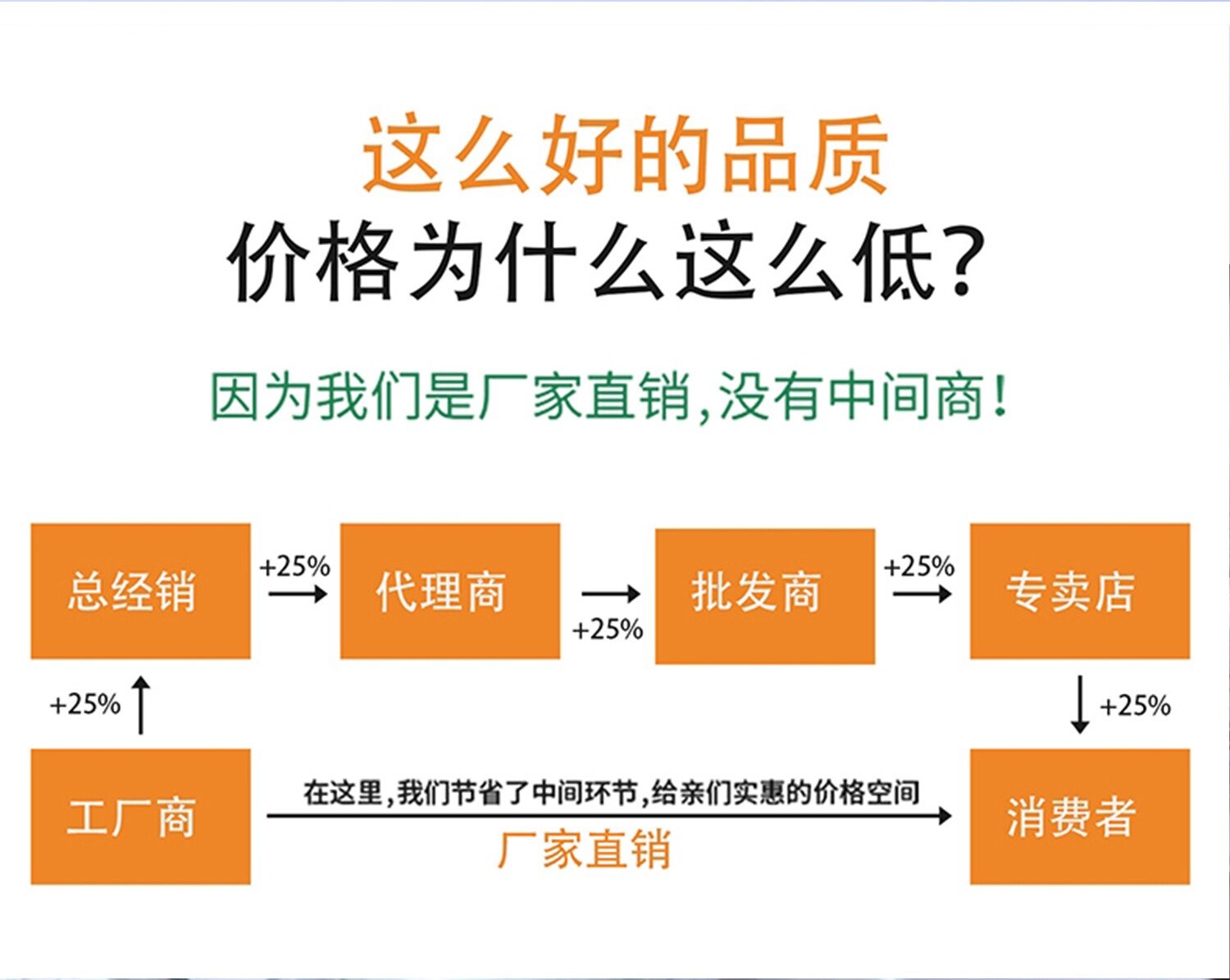 这么好的品质
价格为什么这么低?

因为我们是厂家直销,没有中间商!

总经销

+25%

代理商

+25%

批发商

+25%

专卖店

+25%

+25%

工厂商

在这里,我们节省了中间环节,给亲们实惠的价格空间

厂家直销

消费者